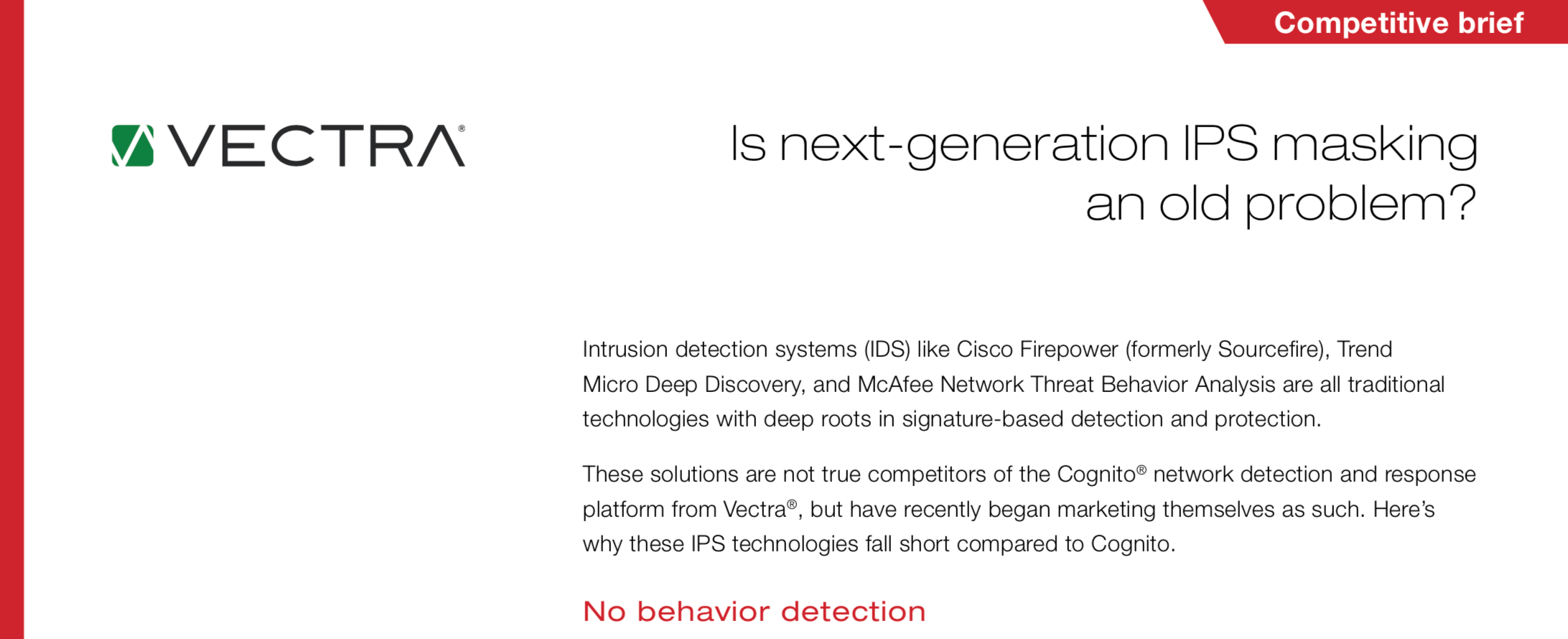 Competitive brief

VECTRA®

Is next-generation IPS masking an old problem?

Intrusion detection systems (IDS) like Cisco Firepower (formerly Sourcefire), Trend Micro Deep Discovery, and McAfee Network Threat Behavior Analysis are all traditional technologies with deep roots in signature-based detection and protection.

These solutions are not true competitors of the Cognito® network detection and response platform from Vectra®, but have recently began marketing themselves as such. Here's why these IPS technologies fall short compared to Cognito.

No behavior detection